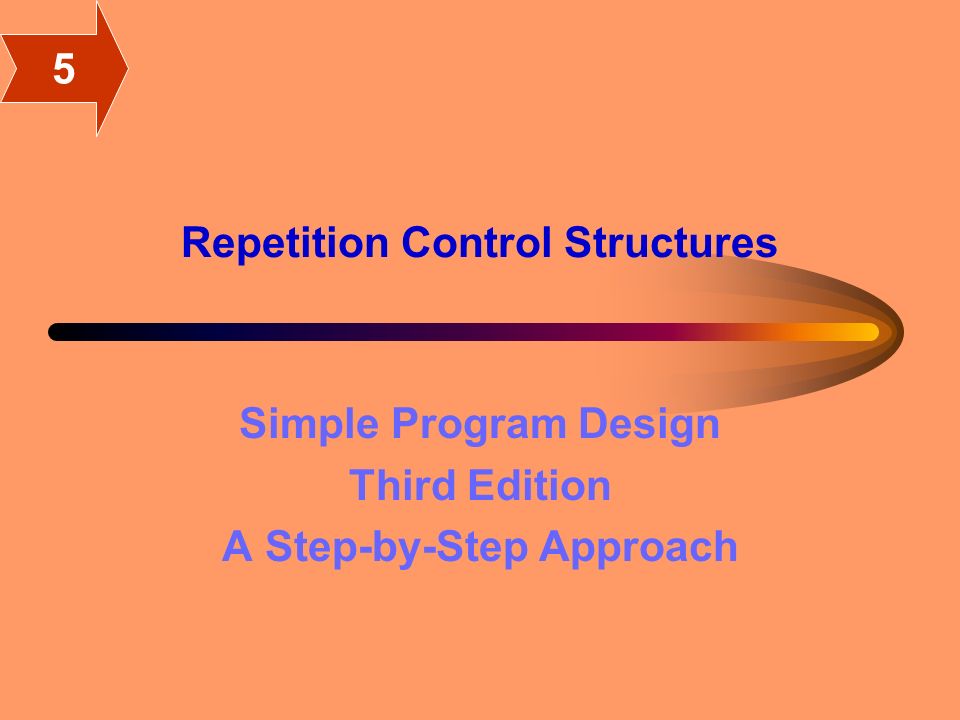 5

Repetition Control Structures

Simple Program Design
Third Edition
A Step-by-Step Approach